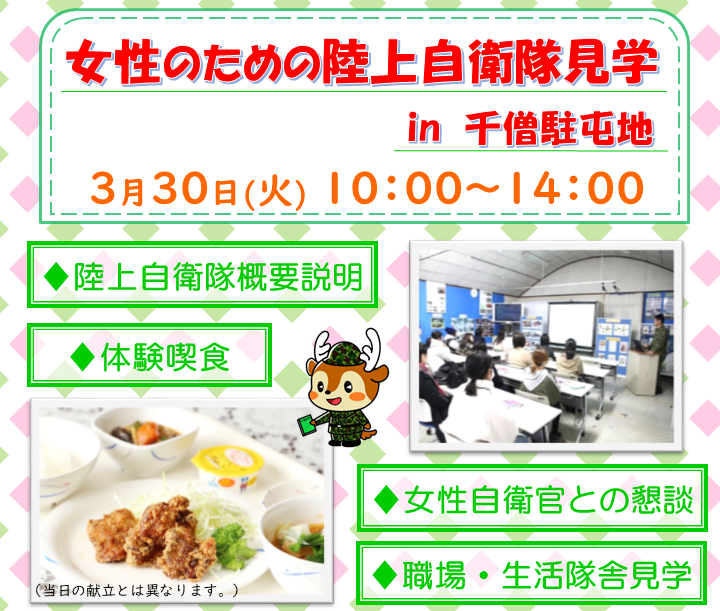 女性のための陸上自衛隊見学

in 千僧駐屯地

3月30日(火) 10:00~14:00

◆陸上自衛隊概要説明

◆体験喫食

(当日の献立とは異なります。)

◆女性自衛官との懇談

◆職場・生活隊舎見学